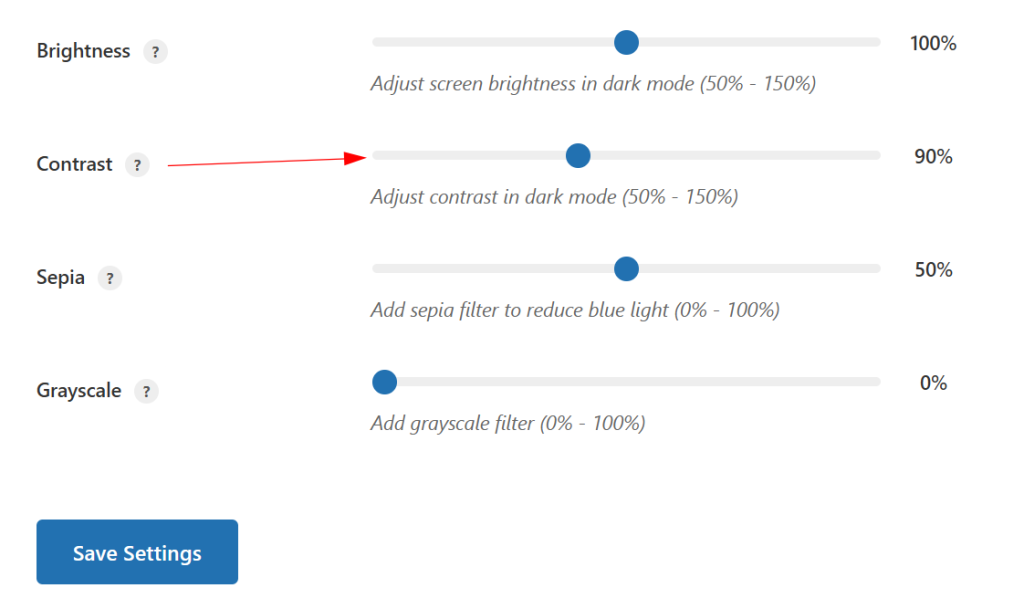 Brightness ?

100%

Adjust screen brightness in dark mode (50% - 150%)

Contrast ?

90%

Adjust contrast in dark mode (50% - 150%)

Sepia ?

50%

Add sepia filter to reduce blue light (0% - 100%)

Grayscale ?

0%

Add grayscale filter (0% - 100%)

Save Settings